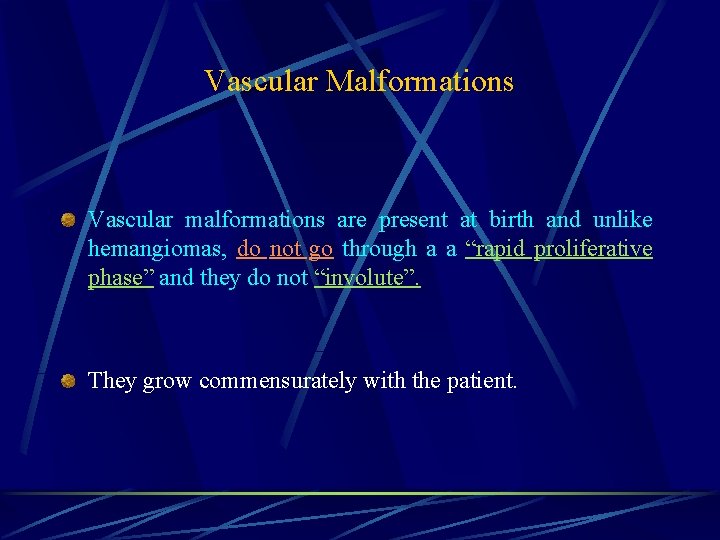 Vascular Malformations

Vascular malformations are present at birth and unlike hemangiomas, do not go through a a “rapid proliferative phase” and they do not “involute”.

They grow commensurately with the patient.